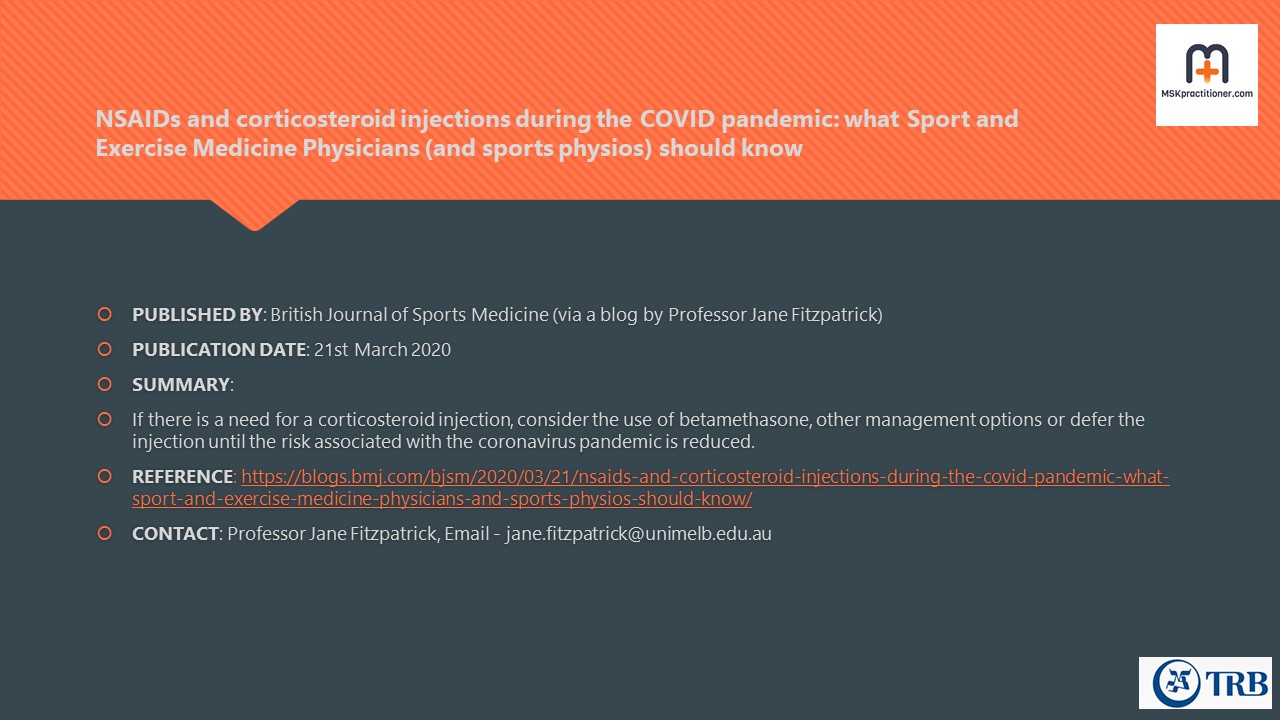 MSKpractitioner.com

NSAIDs and corticosteroid injections during the COVID pandemic: what Sport and Exercise Medicine Physicians (and sports physios) should know

PUBLISHED BY: British Journal of Sports Medicine (via a blog by Professor Jane Fitzpatrick)

PUBLICATION DATE: 21st March 2020

SUMMARY:

If there is a need for a corticosteroid injection, consider the use of betamethasone, other management options or defer the injection until the risk associated with the coronavirus pandemic is reduced.

REFERENCE: https://blogs.bmj.com/bjsm/2020/03/21/nsaids-and-corticosteroid-injections-during-the-covid-pandemic-what-sport-and-exercise-medicine-physicians-and-sports-physios-should-know/

CONTACT: Professor Jane Fitzpatrick, Email - jane.fitzpatrick@unimelb.edu.au

TRB